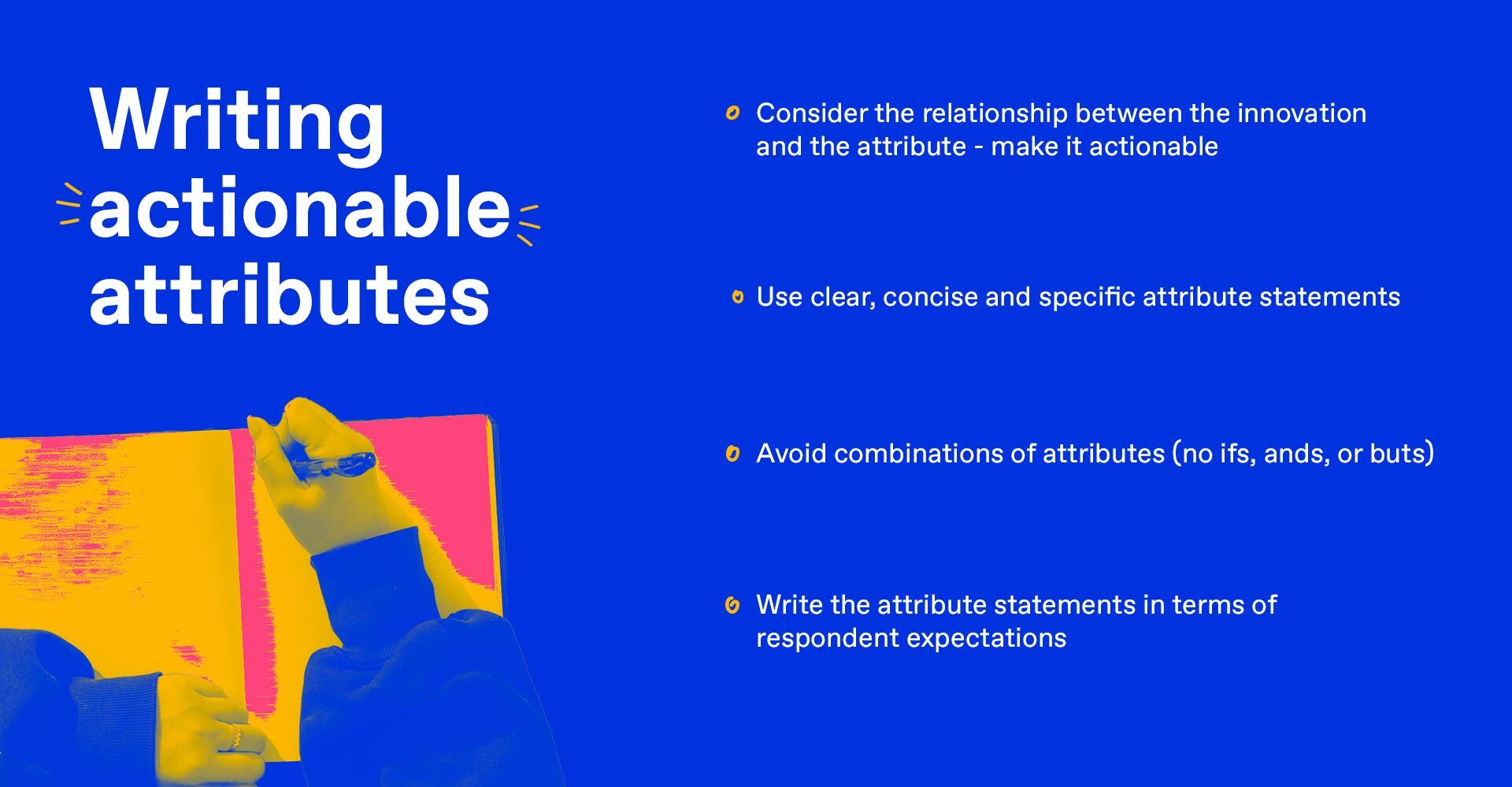 Writing actionable attributes

• Consider the relationship between the innovation and the attribute - make it actionable

• Use clear, concise and specific attribute statements

• Avoid combinations of attributes (no ifs, ands, or buts)

• Write the attribute statements in terms of respondent expectations